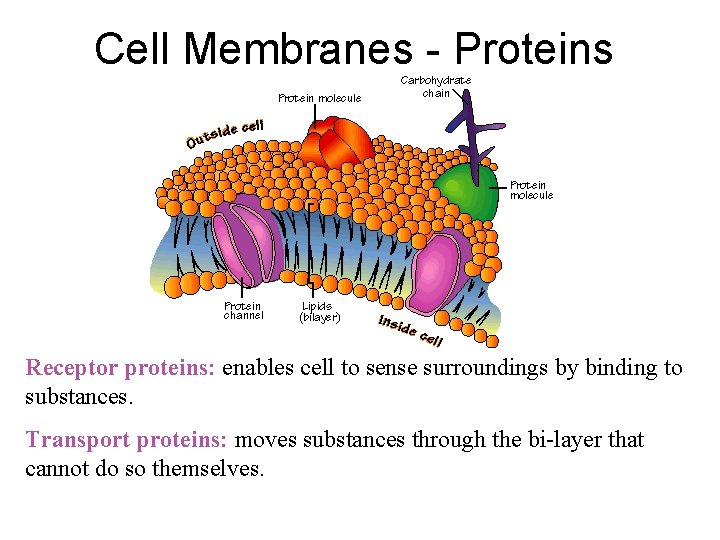 Cell Membranes - Proteins

Carbohydrate chain

Protein molecule

Outside cell

Protein molecule

Protein channel

Lipids (bilayer)

Inside cell

Receptor proteins: enables cell to sense surroundings by binding to substances.

Transport proteins: moves substances through the bi-layer that cannot do so themselves.